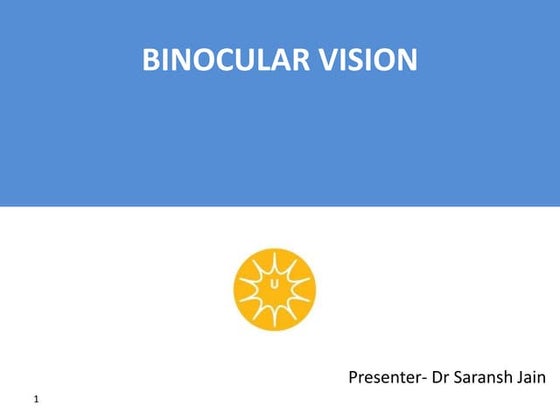 BINOCULAR VISION

U

Presenter- Dr Saransh Jain

1